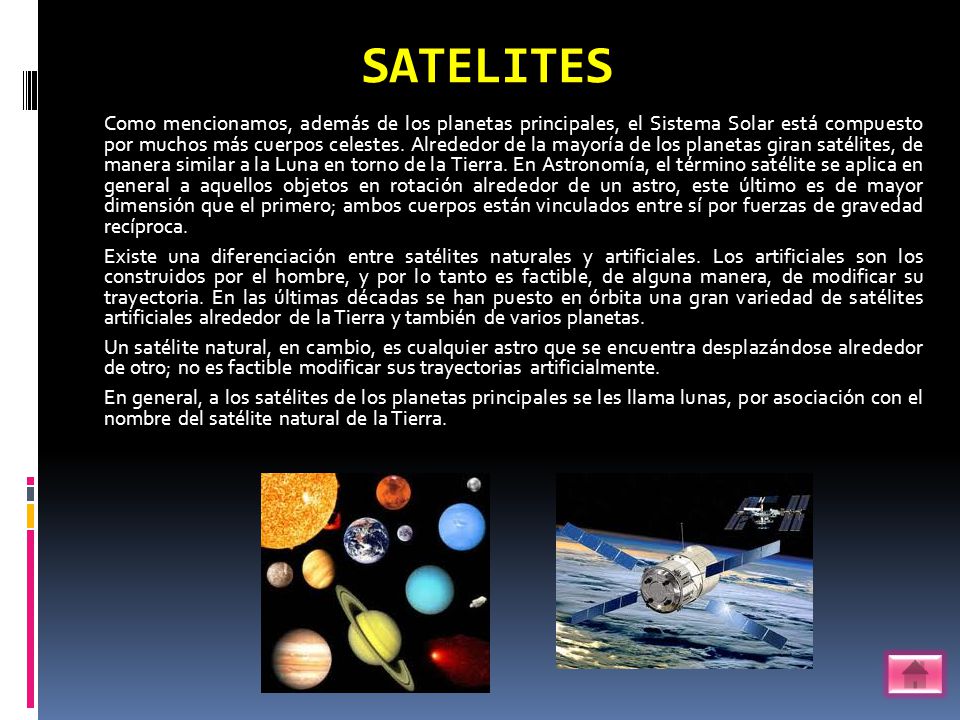 SATELITES

Como mencionamos, además de los planetas principales, el Sistema Solar está compuesto por muchos más cuerpos celestes. Alrededor de la mayoría de los planetas giran satélites, de manera similar a la Luna en torno de la Tierra. En Astronomía, el término satélite se aplica en general a aquellos objetos en rotación alrededor de un astro, este último es de mayor dimensión que el primero; ambos cuerpos están vinculados entre sí por fuerzas de gravedad recíproca.

Existe una diferenciación entre satélites naturales y artificiales. Los artificiales son los construidos por el hombre, y por lo tanto es factible, de alguna manera, de modificar su trayectoria. En las últimas décadas se han puesto en órbita una gran variedad de satélites artificiales alrededor de la Tierra y también de varios planetas.

Un satélite natural, en cambio, es cualquier astro que se encuentra desplazándose alrededor de otro; no es factible modificar sus trayectorias artificialmente.

En general, a los satélites de los planetas principales se les llama lunas, por asociación con el nombre del satélite natural de la Tierra.